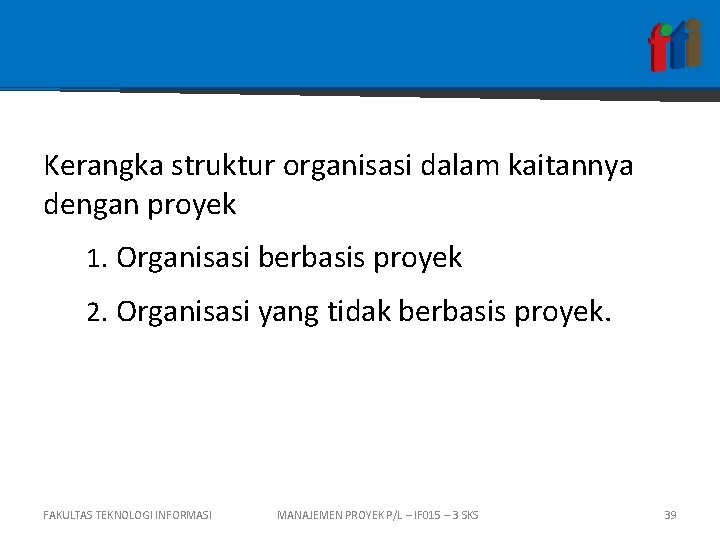 fti

Kerangka struktur organisasi dalam kaitannya dengan proyek

1. Organisasi berbasis proyek

2. Organisasi yang tidak berbasis proyek.

FAKULTAS TEKNOLOGI INFORMASI

MANAJEMEN PROYEK P/L – IF015 – 3 SKS

39